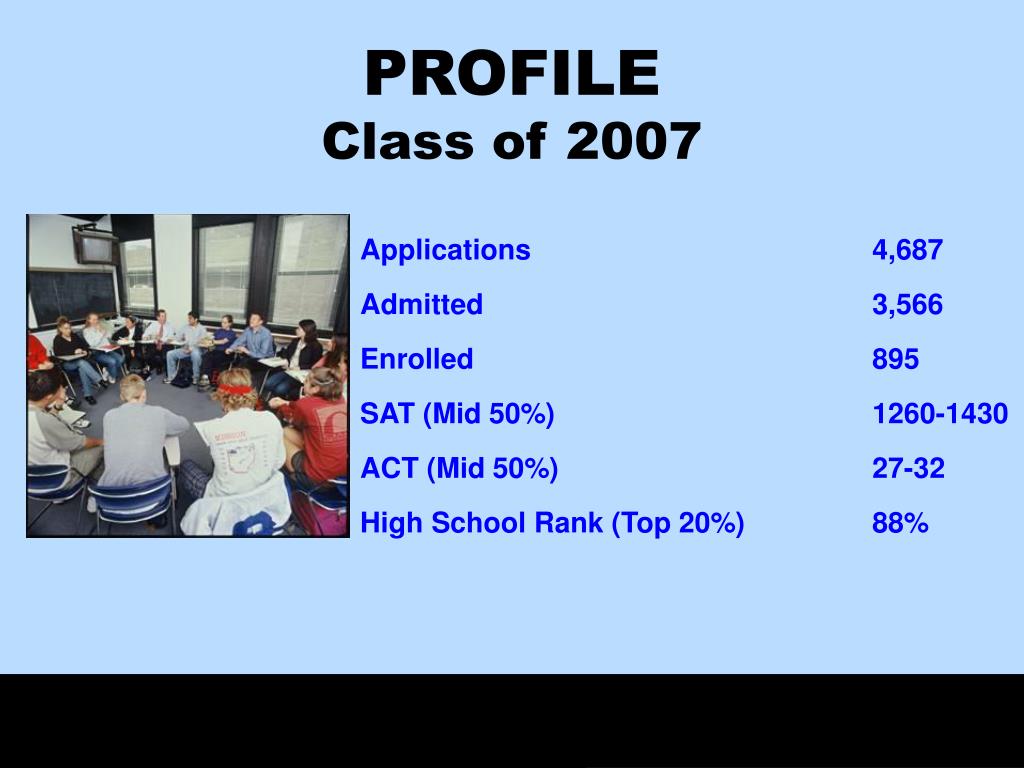 PROFILE
Class of 2007

| | |
|---|---|
| Applications | 4,687 |
| Admitted | 3,566 |
| Enrolled | 895 |
| SAT (Mid 50%) | 1260-1430 |
| ACT (Mid 50%) | 27-32 |
| High School Rank (Top 20%) | 88% |